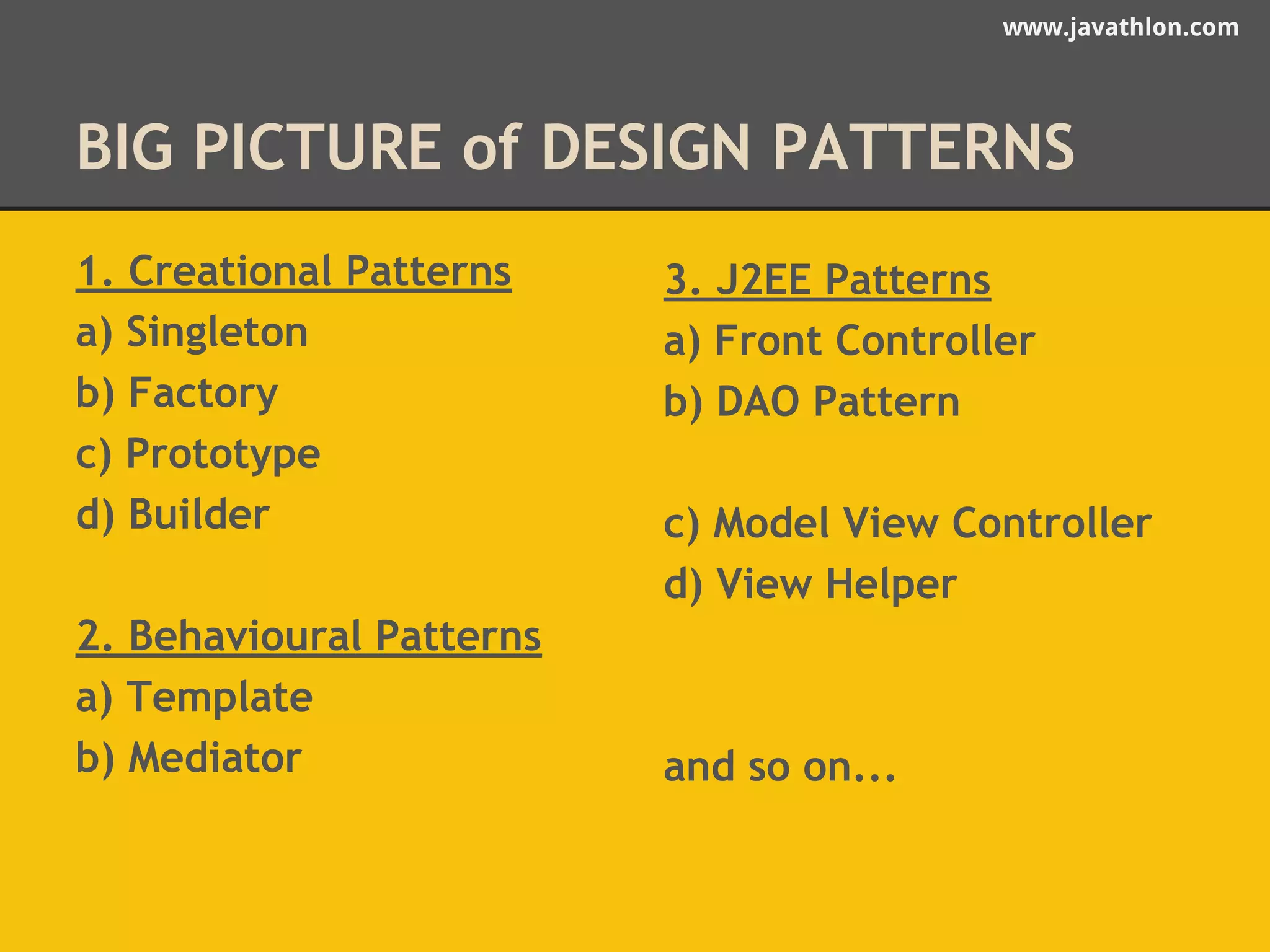 www.javathlon.com

BIG PICTURE of DESIGN PATTERNS

1. Creational Patterns
a) Singleton
b) Factory
c) Prototype
d) Builder

2. Behavioural Patterns
a) Template
b) Mediator

3. J2EE Patterns
a) Front Controller
b) DAO Pattern

c) Model View Controller
d) View Helper

and so on...